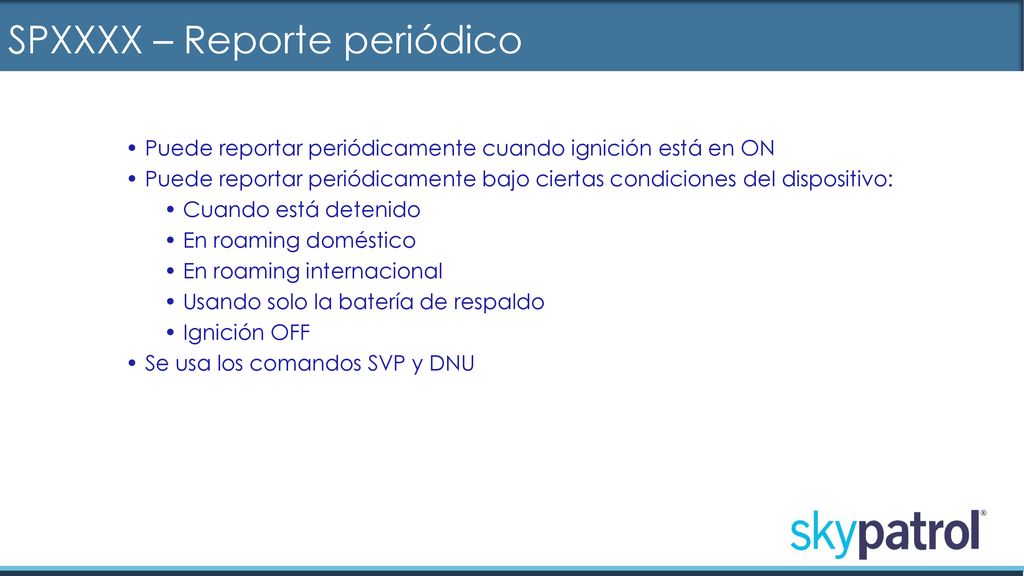 SPXXXX – Reporte periódico

• Puede reportar periódicamente cuando ignición está en ON
• Puede reportar periódicamente bajo ciertas condiciones del dispositivo:
  • Cuando está detenido
  • En roaming doméstico
  • En roaming internacional
  • Usando solo la batería de respaldo
  • Ignición OFF
• Se usa los comandos SVP y DNU

skypatrol®